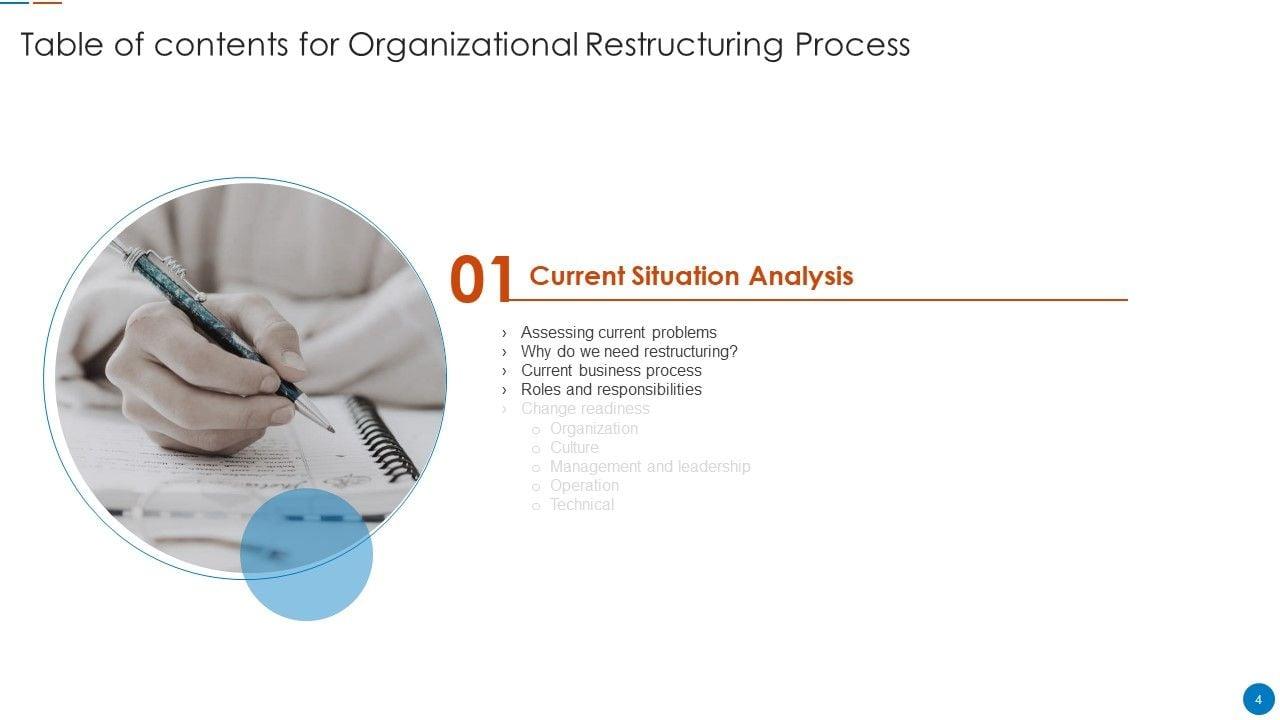 Table of contents for Organizational Restructuring Process

01 Current Situation Analysis

› Assessing current problems
› Why do we need restructuring?
› Current business process
› Roles and responsibilities
› Change readiness
o Organization
o Culture
o Management and leadership
o Operation
o Technical

4